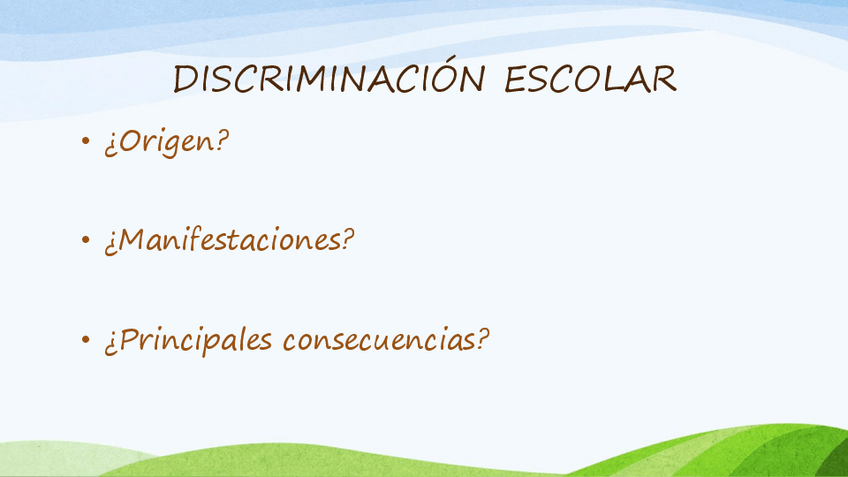 DISCRIMINACIÓN ESCOLAR

• ¿Origen?

• ¿Manifestaciones?

• ¿Principales consecuencias?